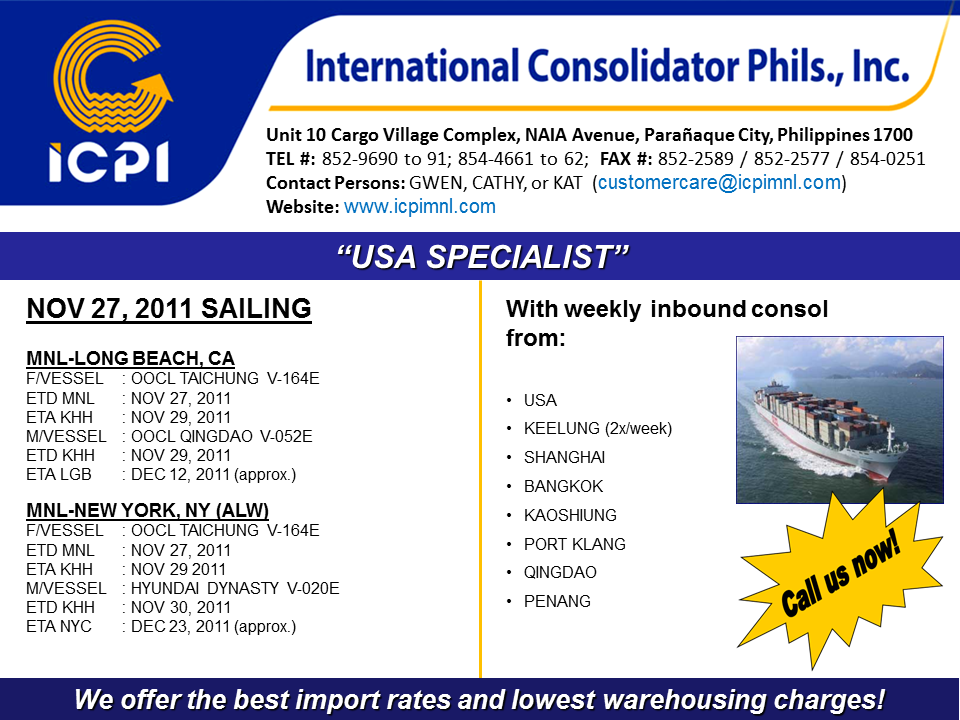 ICPI

International Consolidator Phils., Inc.

Unit 10 Cargo Village Complex, NAIA Avenue, Parañaque City, Philippines 1700
TEL #: 852-9690 to 91; 854-4661 to 62; FAX #: 852-2589 / 852-2577 / 854-0251
Contact Persons: GWEN, CATHY, or KAT (customercare@icpimnl.com)
Website: www.icpimnl.com

"USA SPECIALIST"

NOV 27, 2011 SAILING

MNL-LONG BEACH, CA
F/VESSEL : OOCL TAICHUNG V-164E
ETD MNL : NOV 27, 2011
ETA KHH : NOV 29, 2011
M/VESSEL : OOCL QINGDAO V-052E
ETD KHH : NOV 29, 2011
ETA LGB : DEC 12, 2011 (approx.)

MNL-NEW YORK, NY (ALW)
F/VESSEL : OOCL TAICHUNG V-164E
ETD MNL : NOV 27, 2011
ETA KHH : NOV 29 2011
M/VESSEL : HYUNDAI DYNASTY V-020E
ETD KHH : NOV 30, 2011
ETA NYC : DEC 23, 2011 (approx.)

With weekly inbound consol from:

• USA
• KEELUNG (2x/week)
• SHANGHAI
• BANGKOK
• KAOSHIUNG
• PORT KLANG
• QINGDAO
• PENANG

Call us now!

We offer the best import rates and lowest warehousing charges!